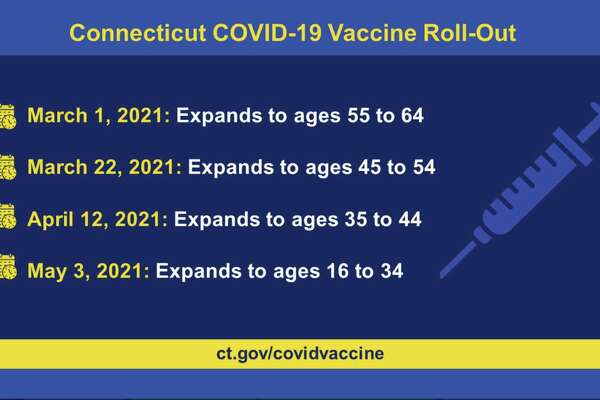 Connecticut COVID-19 Vaccine Roll-Out

March 1, 2021: Expands to ages 55 to 64

March 22, 2021: Expands to ages 45 to 54

April 12, 2021: Expands to ages 35 to 44

May 3, 2021: Expands to ages 16 to 34

ct.gov/covidvaccine